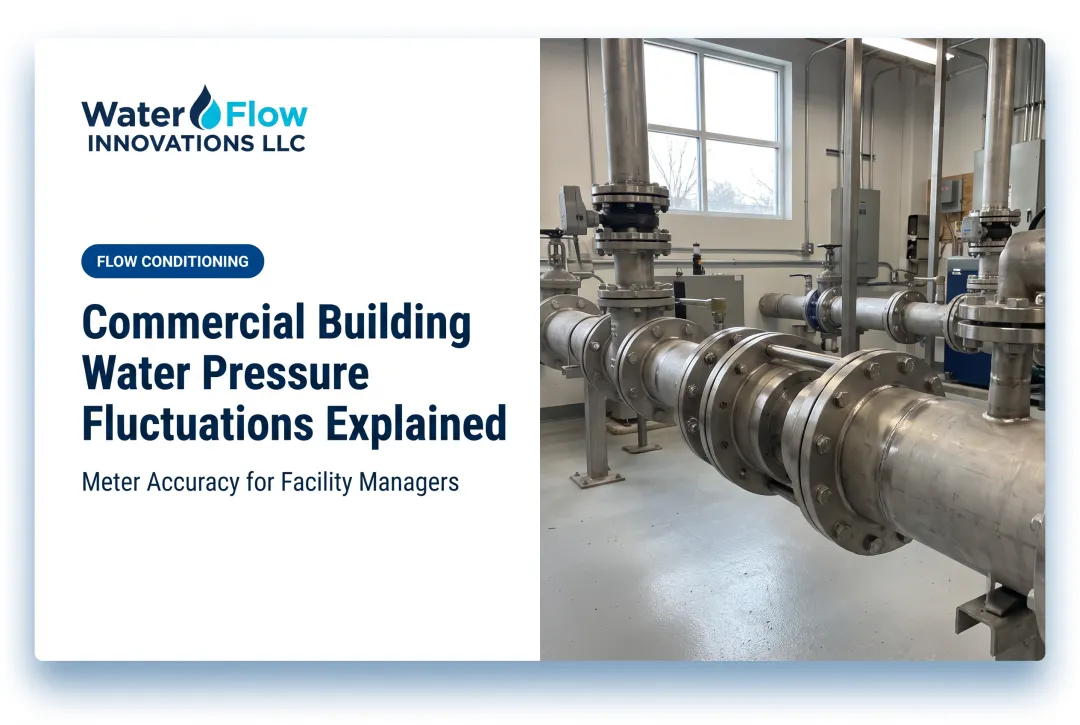 Water Flow
INNOVATIONS LLC

FLOW CONDITIONING

Commercial Building Water Pressure Fluctuations Explained

Meter Accuracy for Facility Managers